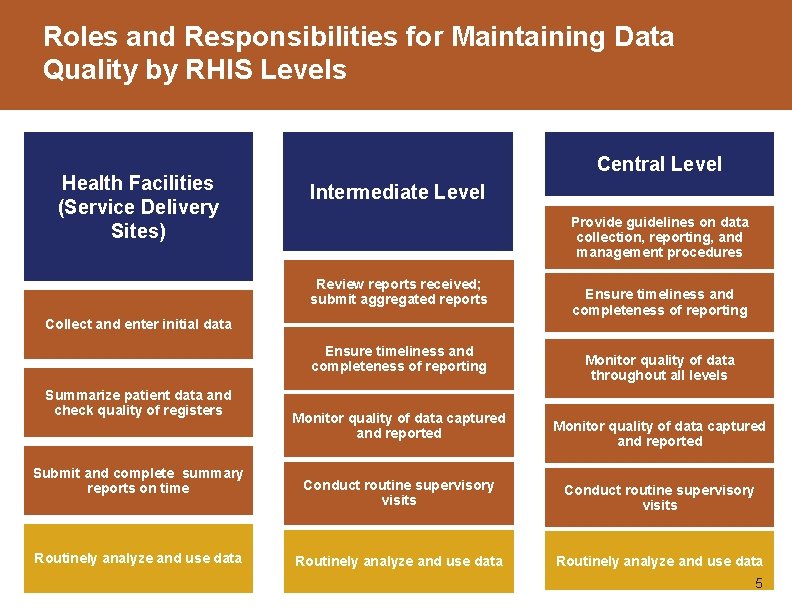 Roles and Responsibilities for Maintaining Data Quality by RHIS Levels

Health Facilities (Service Delivery Sites)

Collect and enter initial data

Summarize patient data and check quality of registers

Submit and complete summary reports on time

Routinely analyze and use data

Intermediate Level

Review reports received; submit aggregated reports

Ensure timeliness and completeness of reporting

Monitor quality of data captured and reported

Conduct routine supervisory visits

Routinely analyze and use data

Central Level

Provide guidelines on data collection, reporting, and management procedures

Ensure timeliness and completeness of reporting

Monitor quality of data throughout all levels

Monitor quality of data captured and reported

Conduct routine supervisory visits

Routinely analyze and use data

5